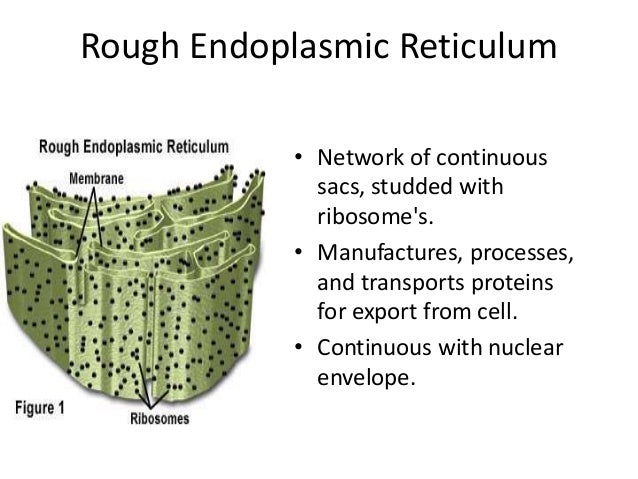 Rough Endoplasmic Reticulum

Rough Endoplasmic Reticulum

Membrane

Figure 1

Ribosomes

• Network of continuous sacs, studded with ribosome's.
• Manufactures, processes, and transports proteins for export from cell.
• Continuous with nuclear envelope.